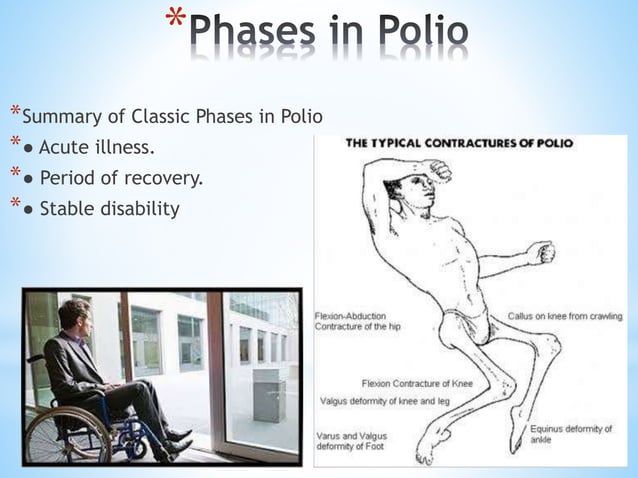 *Phases in Polio

*Summary of Classic Phases in Polio
*● Acute illness.
*● Period of recovery.
*● Stable disability

THE TYPICAL CONTRACTURES OF POLIO

Flexion-Abduction Contracture of the hip

Callus on knee from crawling

Flexion Contracture of Knee

Valgus deformity of knee and leg

Varus and Valgus deformity of Foot

Equinus deformity of ankle